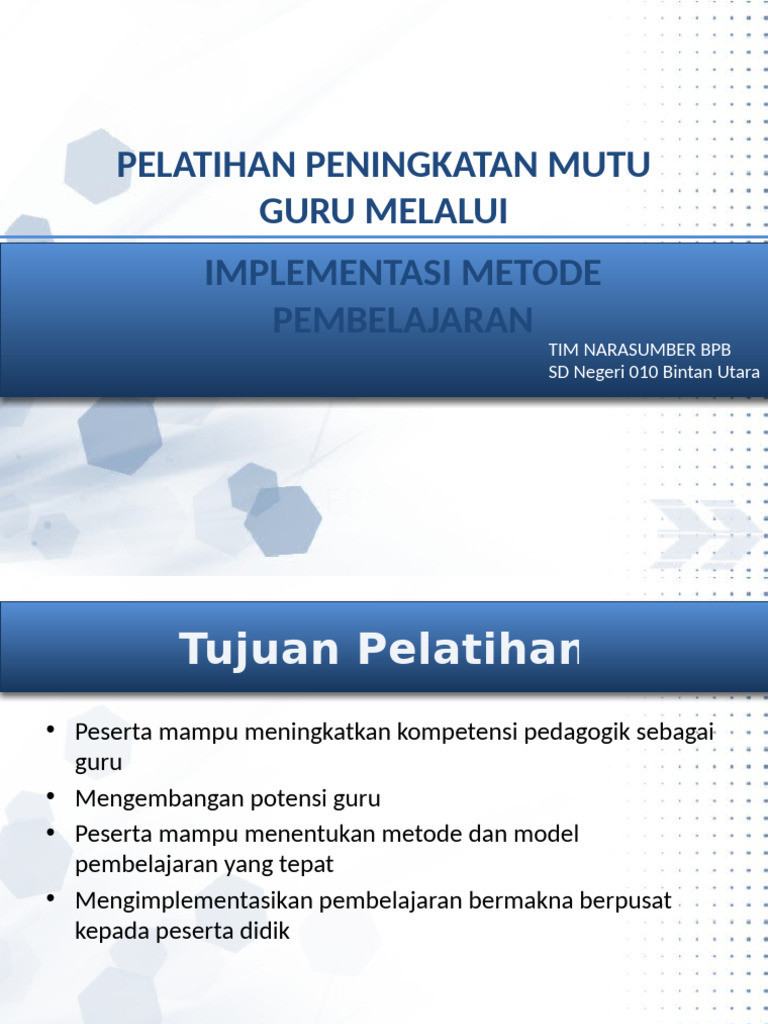 PELATIHAN PENINGKATAN MUTU GURU MELALUI

IMPLEMENTASI METODE PEMBELAJARAN

TIM NARASUMBER BPB
SD Negeri 010 Bintan Utara

Tujuan Pelatihan

• Peserta mampu meningkatkan kompetensi pedagogik sebagai guru
• Mengembangan potensi guru
• Peserta mampu menentukan metode dan model pembelajaran yang tepat
• Mengimplementasikan pembelajaran bermakna berpusat kepada peserta didik